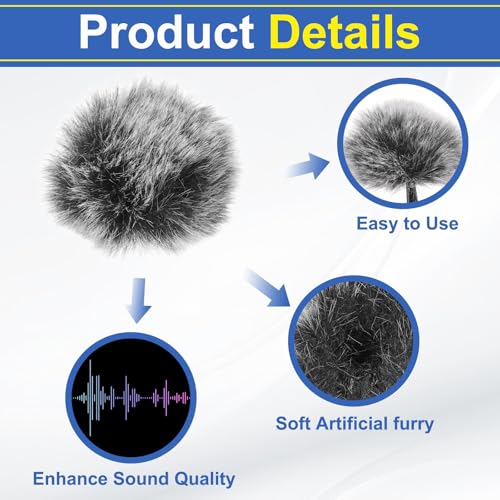 Product Details

Easy to Use

Soft Artificial furry

Enhance Sound Quality